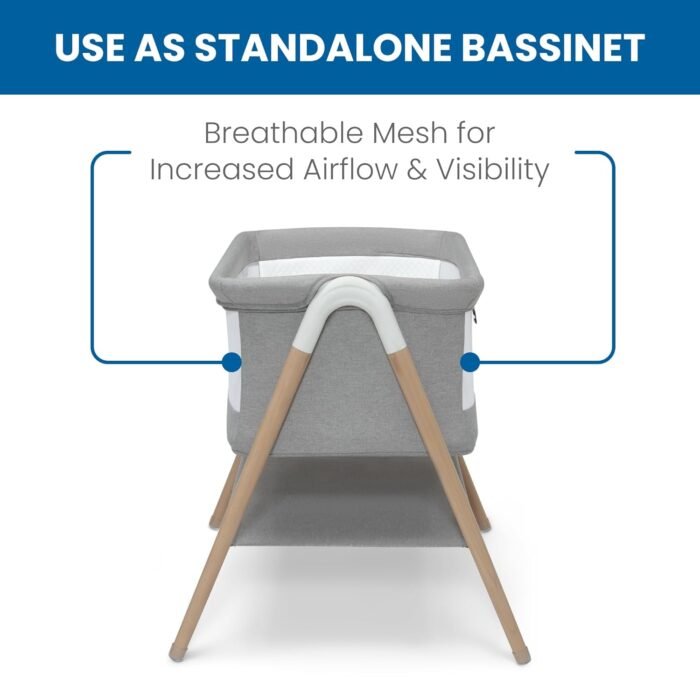 USE AS STANDALONE BASSINET

Breathable Mesh for Increased Airflow & Visibility